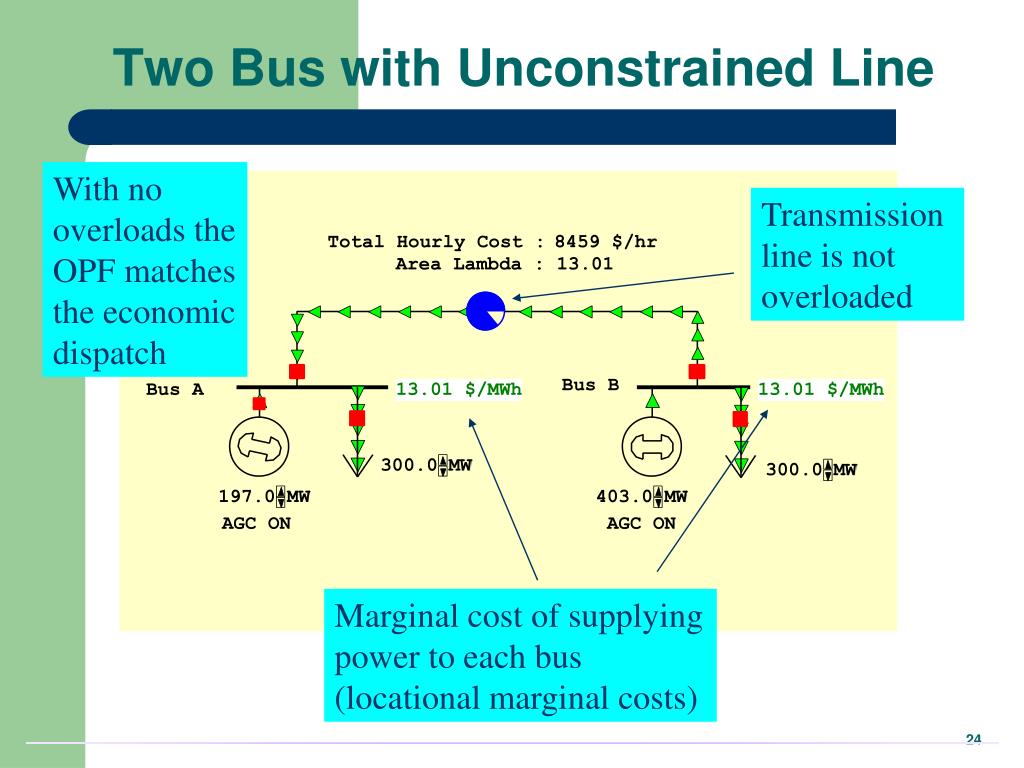 Two Bus with Unconstrained Line

With no overloads the OPF matches the economic dispatch

Transmission line is not overloaded

Total Hourly Cost : 8459 $/hr
Area Lambda : 13.01

Bus A

13.01 $/MWh

Bus B

13.01 $/MWh

300.0 MW

300.0 MW

197.0 MW
AGC ON

403.0 MW
AGC ON

Marginal cost of supplying power to each bus (locational marginal costs)

24